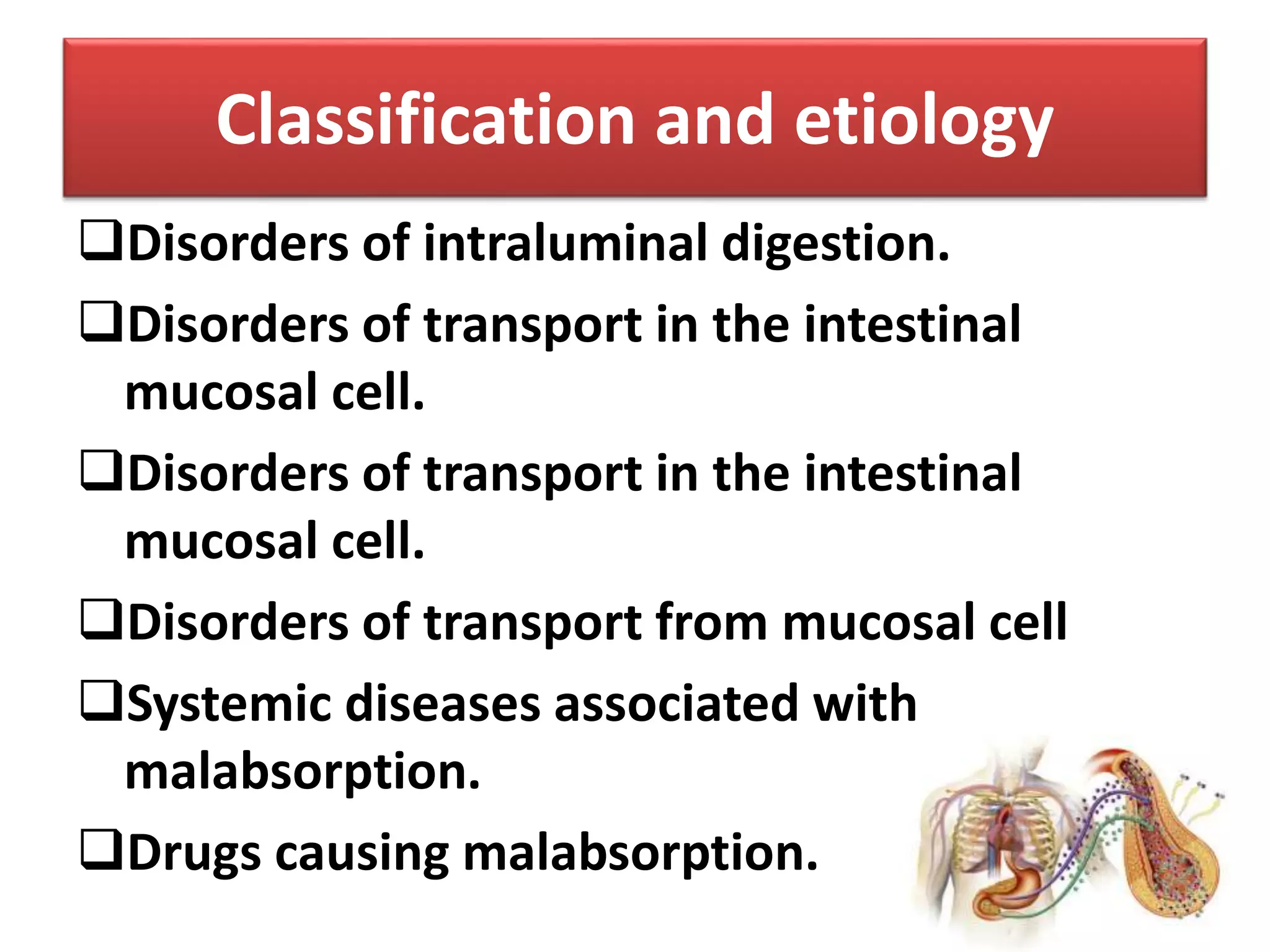 Classification and etiology

❑Disorders of intraluminal digestion.

❑Disorders of transport in the intestinal mucosal cell.

❑Disorders of transport in the intestinal mucosal cell.

❑Disorders of transport from mucosal cell

❑Systemic diseases associated with malabsorption.

❑Drugs causing malabsorption.